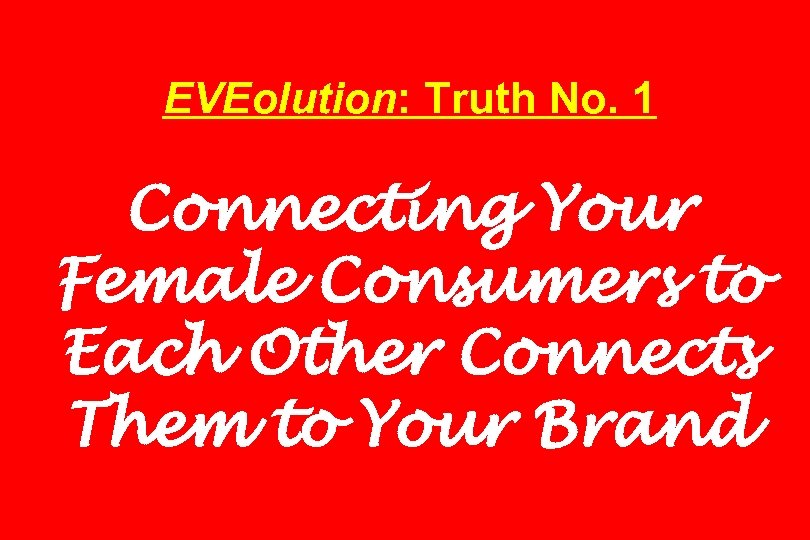 EVEolution: Truth No. 1

Connecting Your Female Consumers to Each Other Connects Them to Your Brand